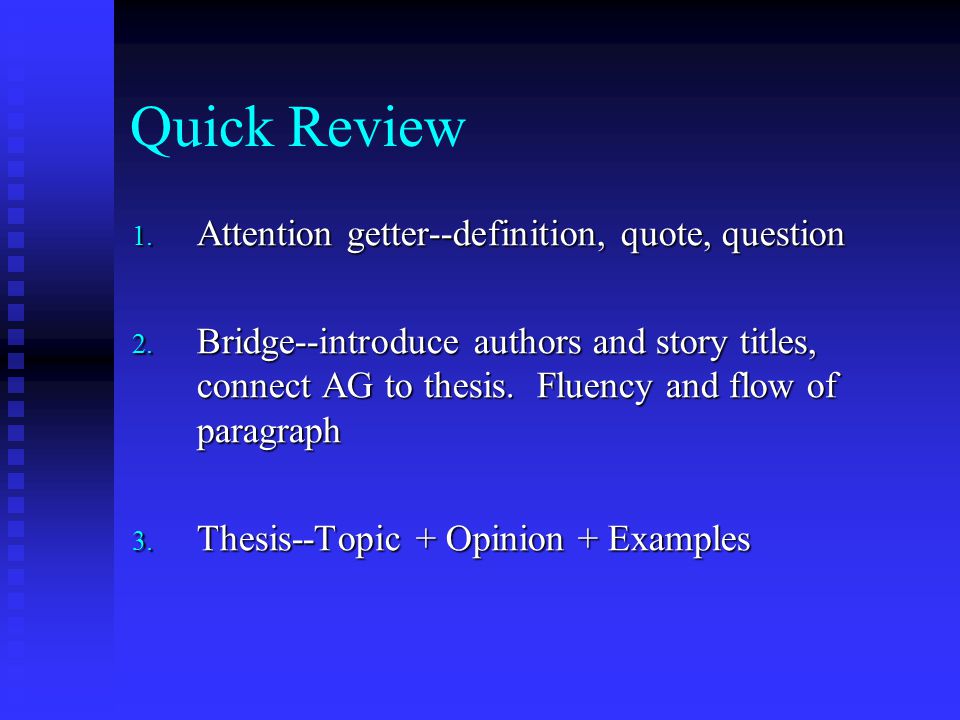 Quick Review

1. Attention getter--definition, quote, question

2. Bridge--introduce authors and story titles, connect AG to thesis. Fluency and flow of paragraph

3. Thesis--Topic + Opinion + Examples